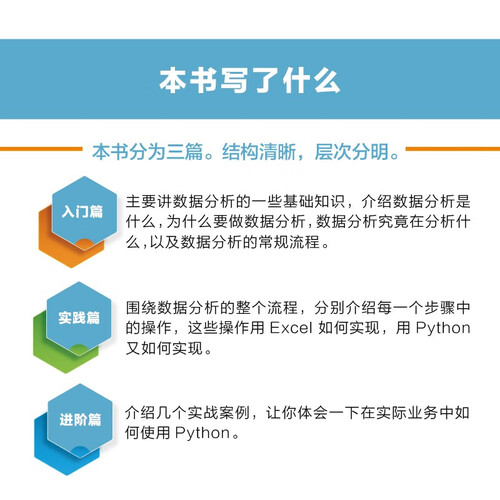 本书写了什么

本书分为三篇。结构清晰，层次分明。

入门篇

主要讲数据分析的一些基础知识，介绍数据分析是什么，为什么要做数据分析，数据分析究竟在分析什么，以及数据分析的常规流程。

实践篇

围绕数据分析的整个流程，分别介绍每一个步骤中的操作，这些操作用 Excel 如何实现，用 Python 又如何实现。

进阶篇

介绍几个实战案例，让你体会一下在实际业务中如何使用 Python。